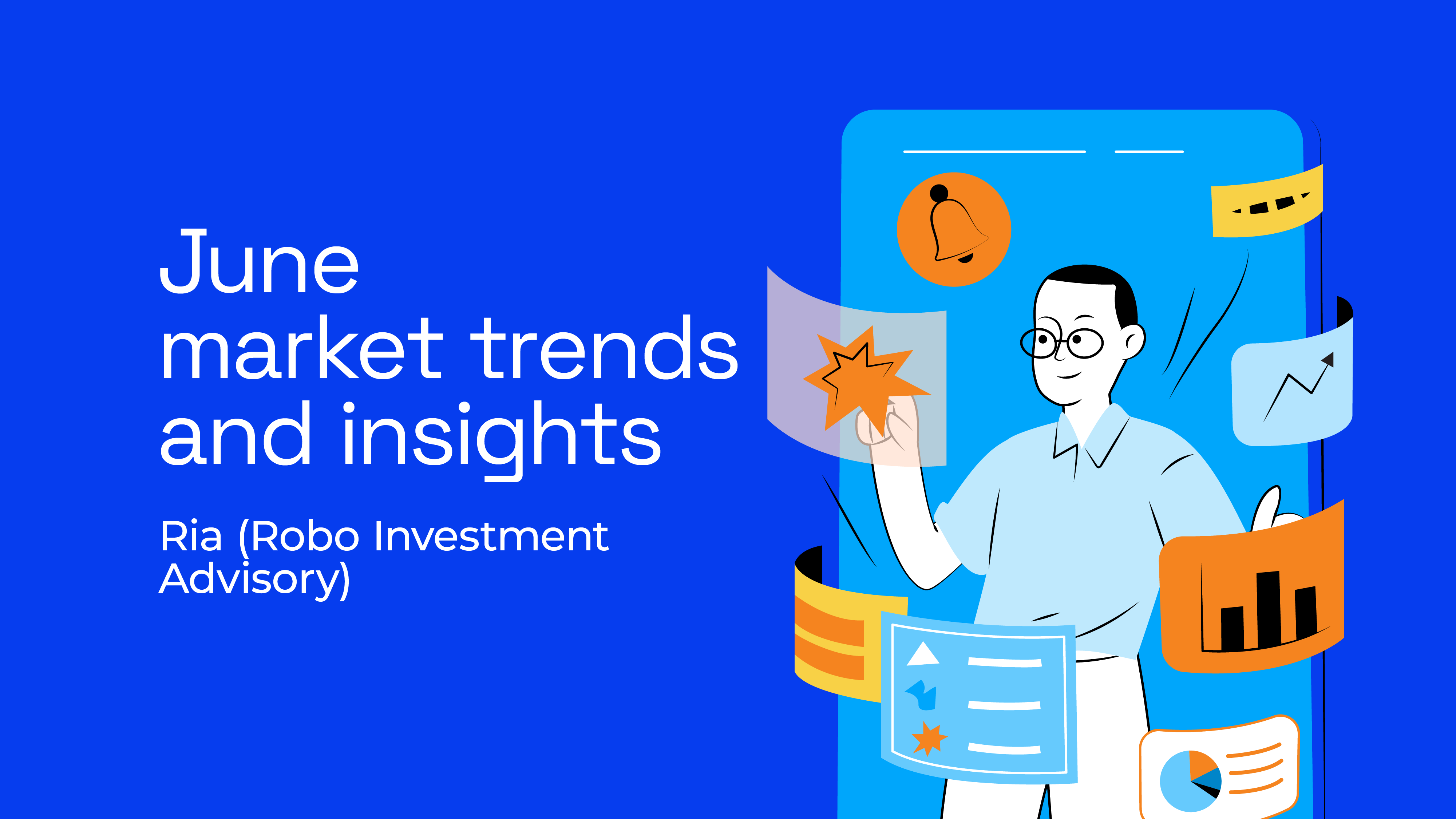 June market trends and insights

Ria (Robo Investment Advisory)